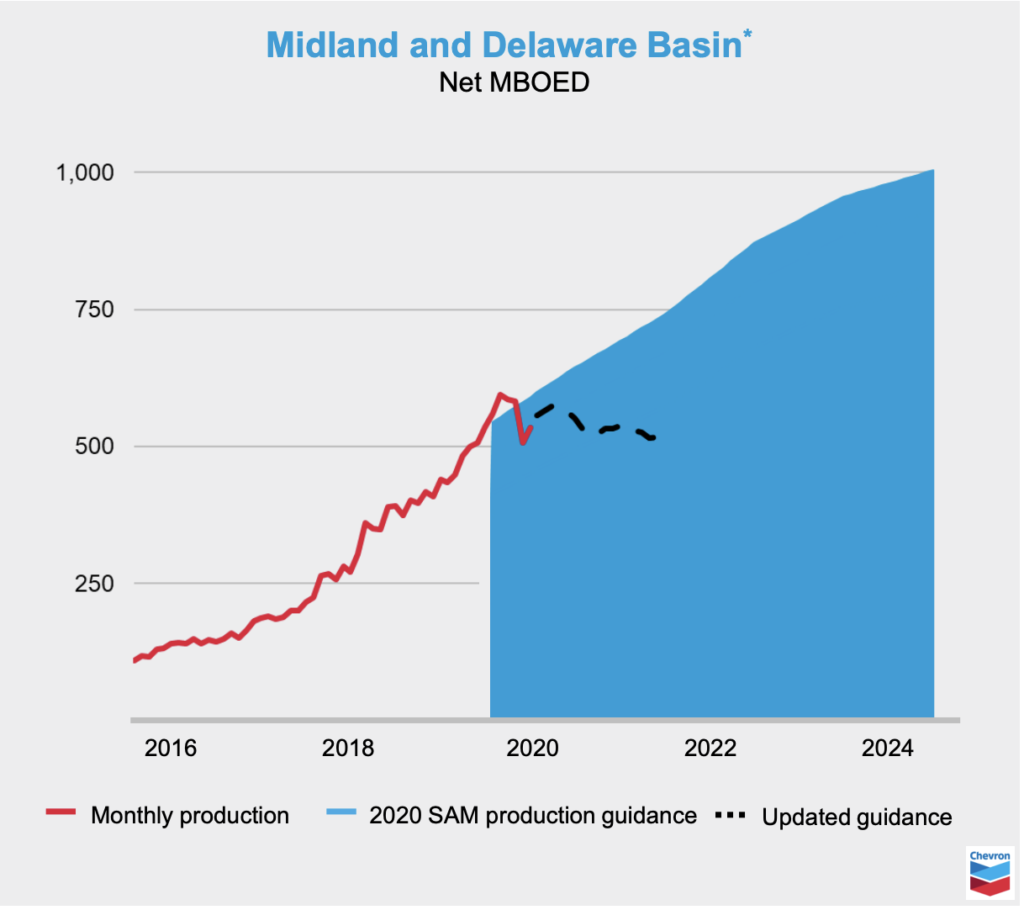 Midland and Delaware Basin*
Net MBOED

1,000
750
500
250

2016
2018
2020
2022
2024

Monthly production
2020 SAM production guidance
Updated guidance

Chevron